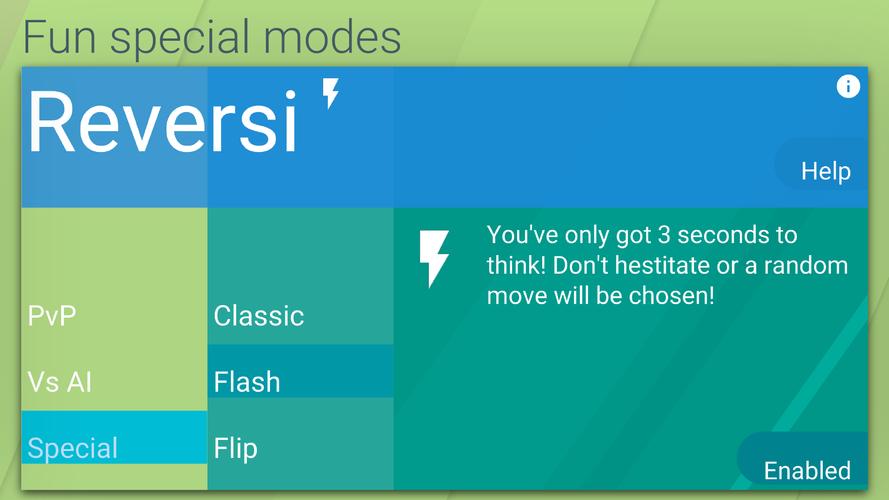 Fun special modes

Reversi

Help

PvP

Vs AI

Special

Classic

Flash

Flip

You've only got 3 seconds to think! Don't hestitate or a random move will be chosen!

Enabled